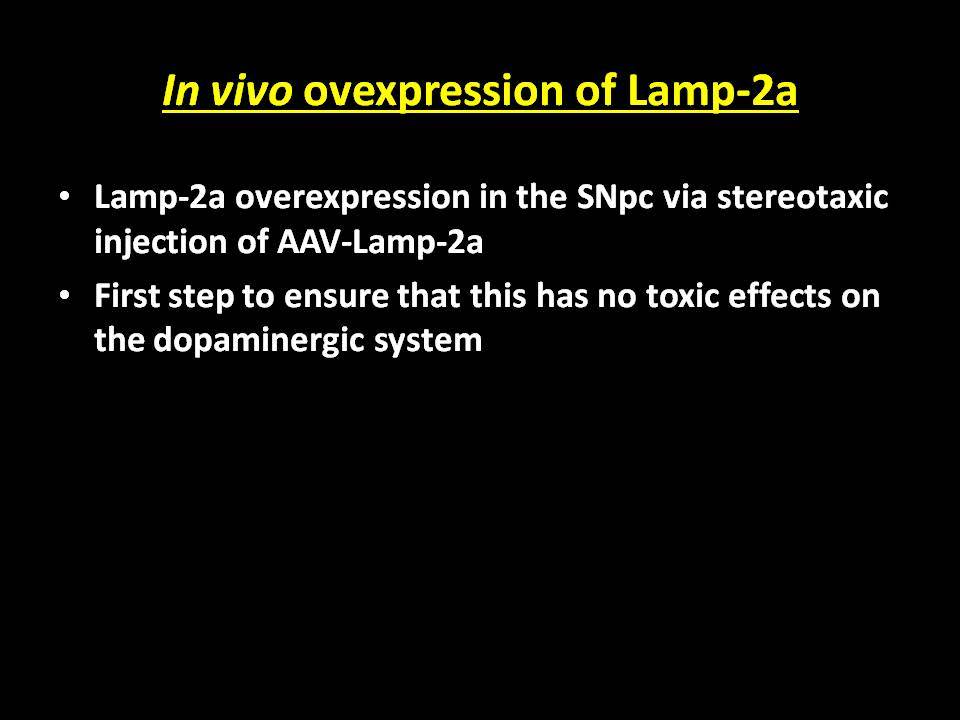 In vivo ovexpression of Lamp-2a

• Lamp-2a overexpression in the SNpc via stereotaxic injection of AAV-Lamp-2a
• First step to ensure that this has no toxic effects on the dopaminergic system